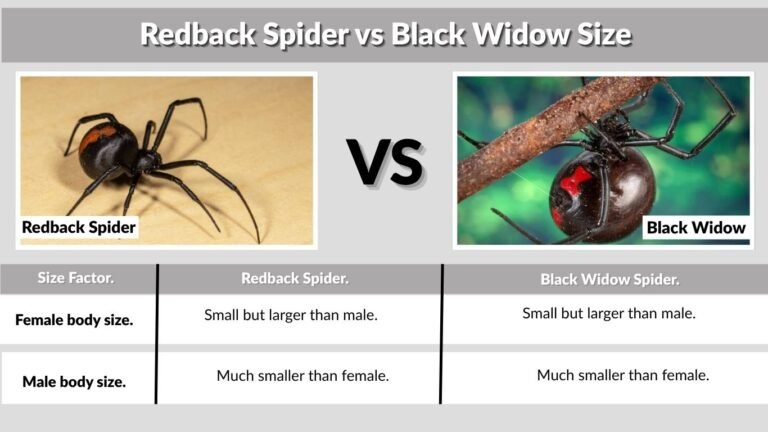 Redback Spider vs Black Widow Size

Redback Spider

VS

Black Widow

| Size Factor. | Redback Spider. | Black Widow Spider. |
|---|---|---|
| Female body size. | Small but larger than male. | Small but larger than male. |
| Male body size. | Much smaller than female. | Much smaller than female. |